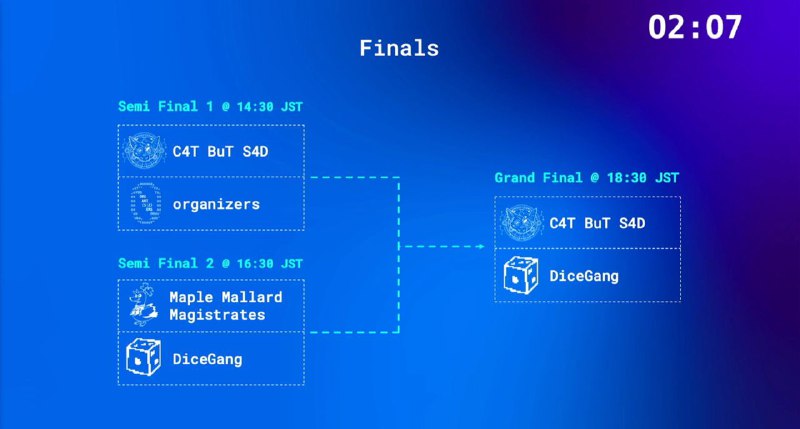 02:07

Finals

Semi Final 1 @ 14:30 JST

C4T BuT S4D

organizers

Semi Final 2 @ 16:30 JST

Maple Mallard Magistrates

DiceGang

Grand Final @ 18:30 JST

C4T BuT S4D

DiceGang